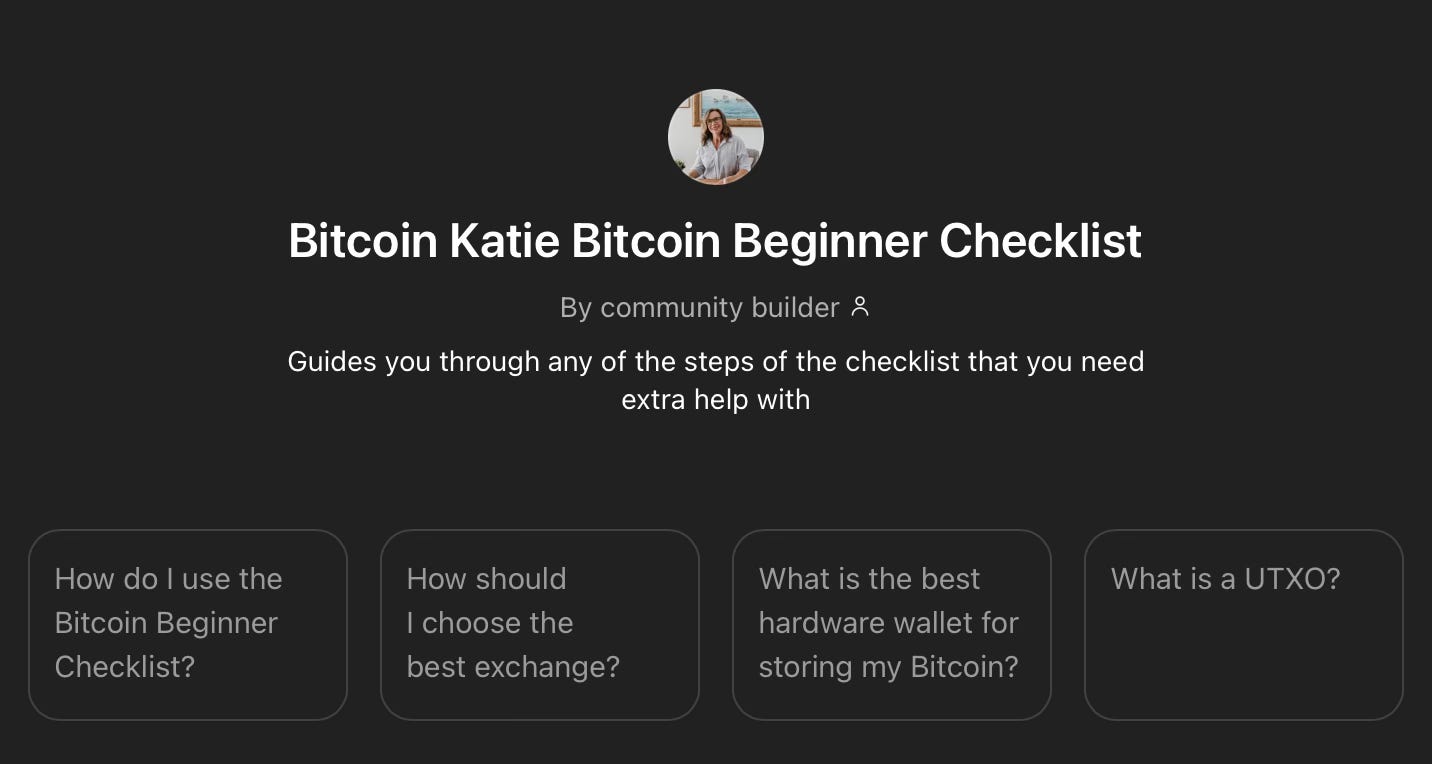 Bitcoin Katie Bitcoin Beginner Checklist

By community builder

Guides you through any of the steps of the checklist that you need extra help with

How do I use the Bitcoin Beginner Checklist?

How should I choose the best exchange?

What is the best hardware wallet for storing my Bitcoin?

What is a UTXO?